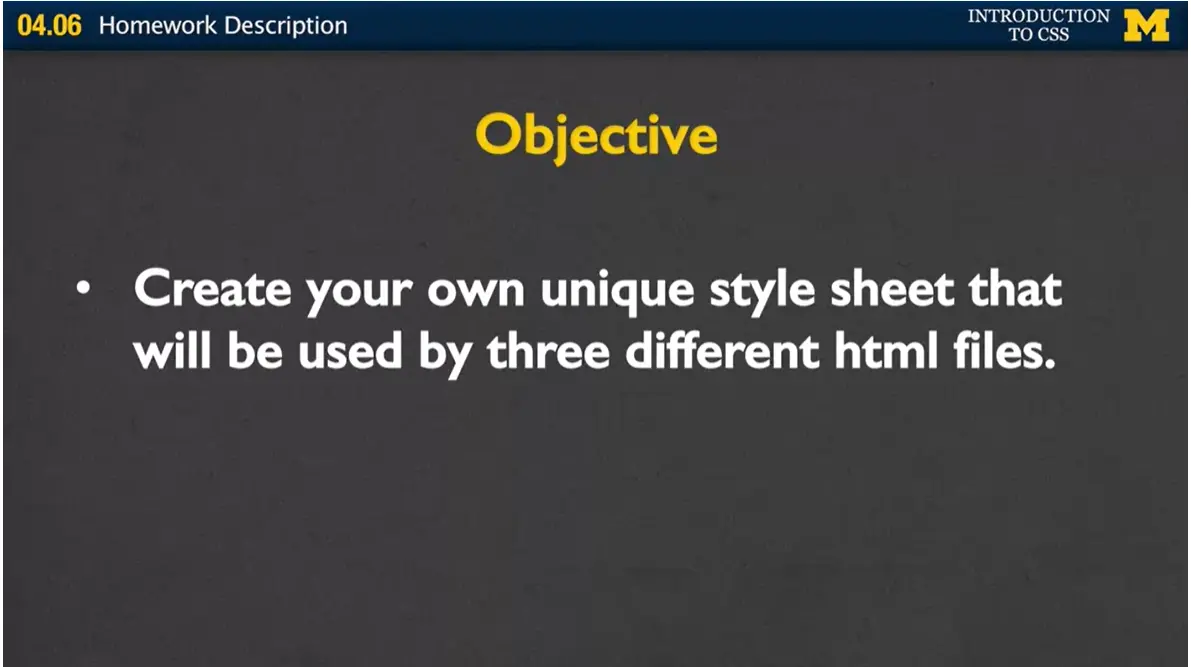 04.06 Homework Description

INTRODUCTION TO CSS

M

Objective

• Create your own unique style sheet that will be used by three different html files.